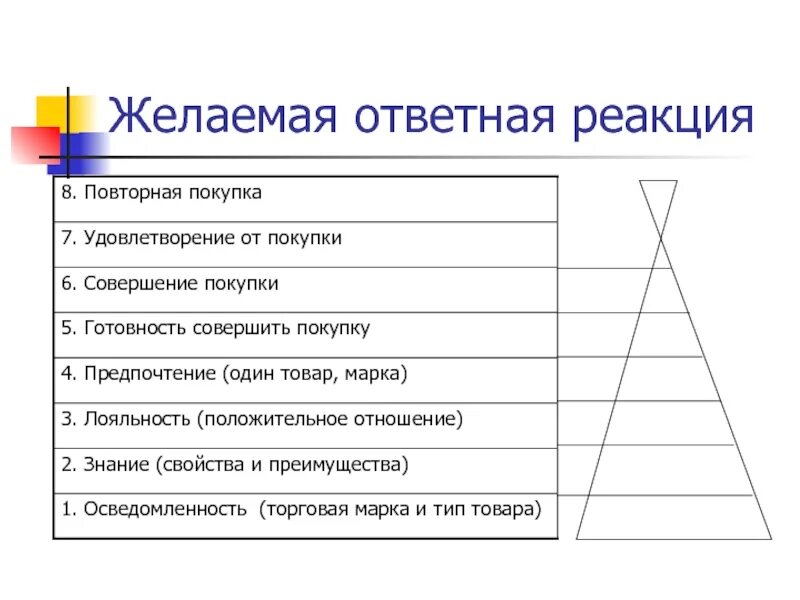 Желаемая ответная реакция

| 8. Повторная покупка |
|---|
| 7. Удовлетворение от покупки |
| 6. Совершение покупки |
| 5. Готовность совершить покупку |
| 4. Предпочтение (один товар, марка) |
| 3. Лояльность (положительное отношение) |
| 2. Знание (свойства и преимущества) |
| 1. Осведомленность (торговая марка и тип товара) |